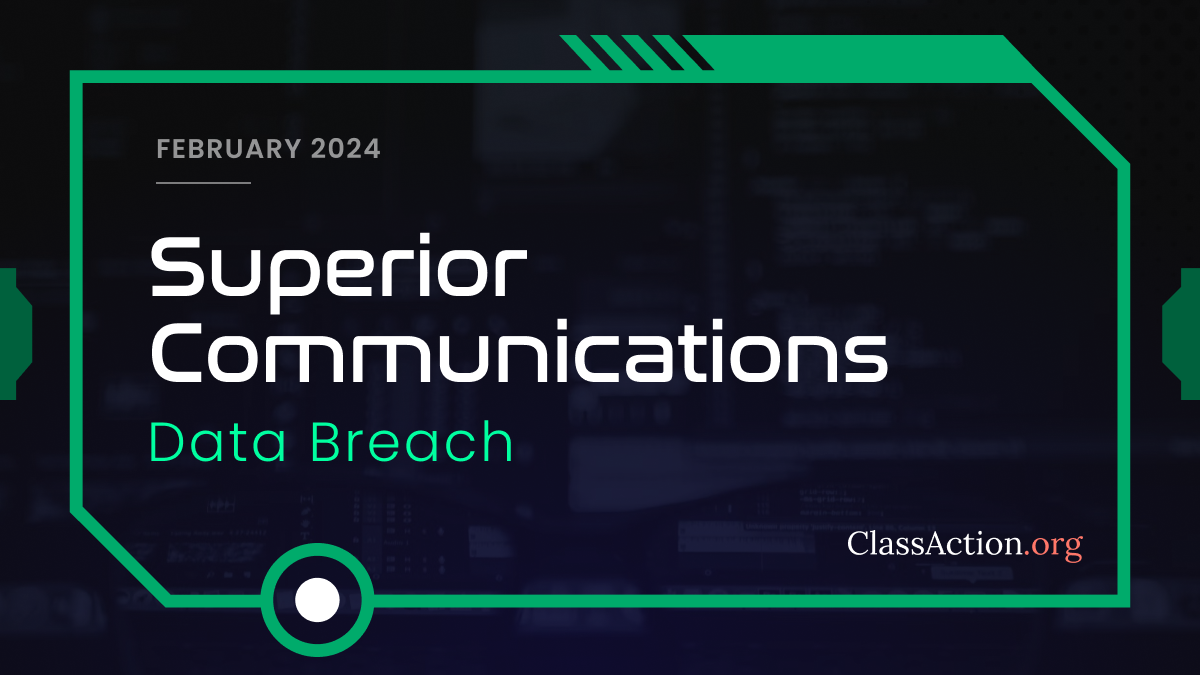 FEBRUARY 2024

Superior Communications

Data Breach

ClassAction.org